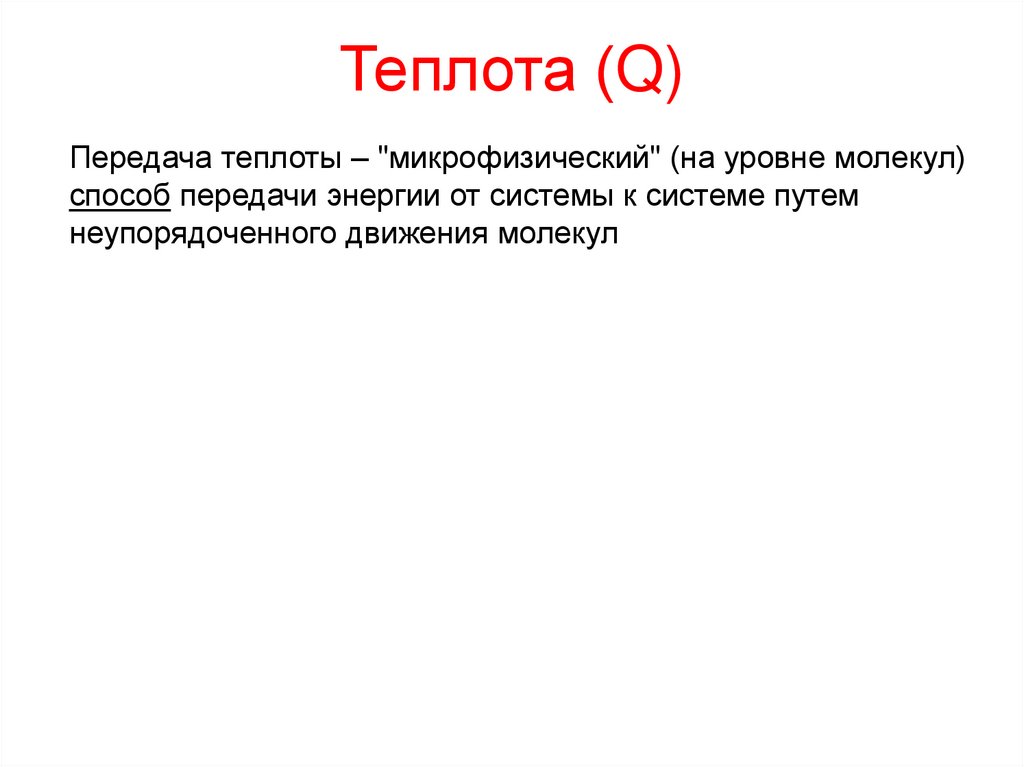 Теплота (Q)

Передача теплоты – "микрофизический" (на уровне молекул) способ передачи энергии от системы к системе путем неупорядоченного движения молекул